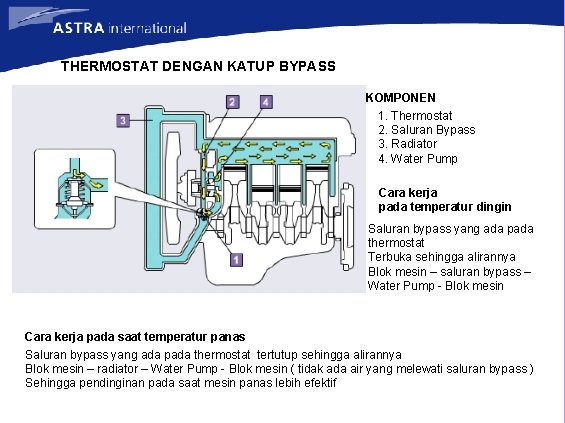 ASTRA international

THERMOSTAT DENGAN KATUP BYPASS

3
2
4
1

KOMPONEN
1. Thermostat
2. Saluran Bypass
3. Radiator
4. Water Pump

Cara kerja
pada temperatur dingin

Saluran bypass yang ada pada thermostat
Terbuka sehingga alirannya
Blok mesin – saluran bypass – Water Pump - Blok mesin

Cara kerja pada saat temperatur panas

Saluran bypass yang ada pada thermostat tertutup sehingga alirannya
Blok mesin – radiator – Water Pump - Blok mesin ( tidak ada air yang melewati saluran bypass )
Sehingga pendinginan pada saat mesin panas lebih efektif